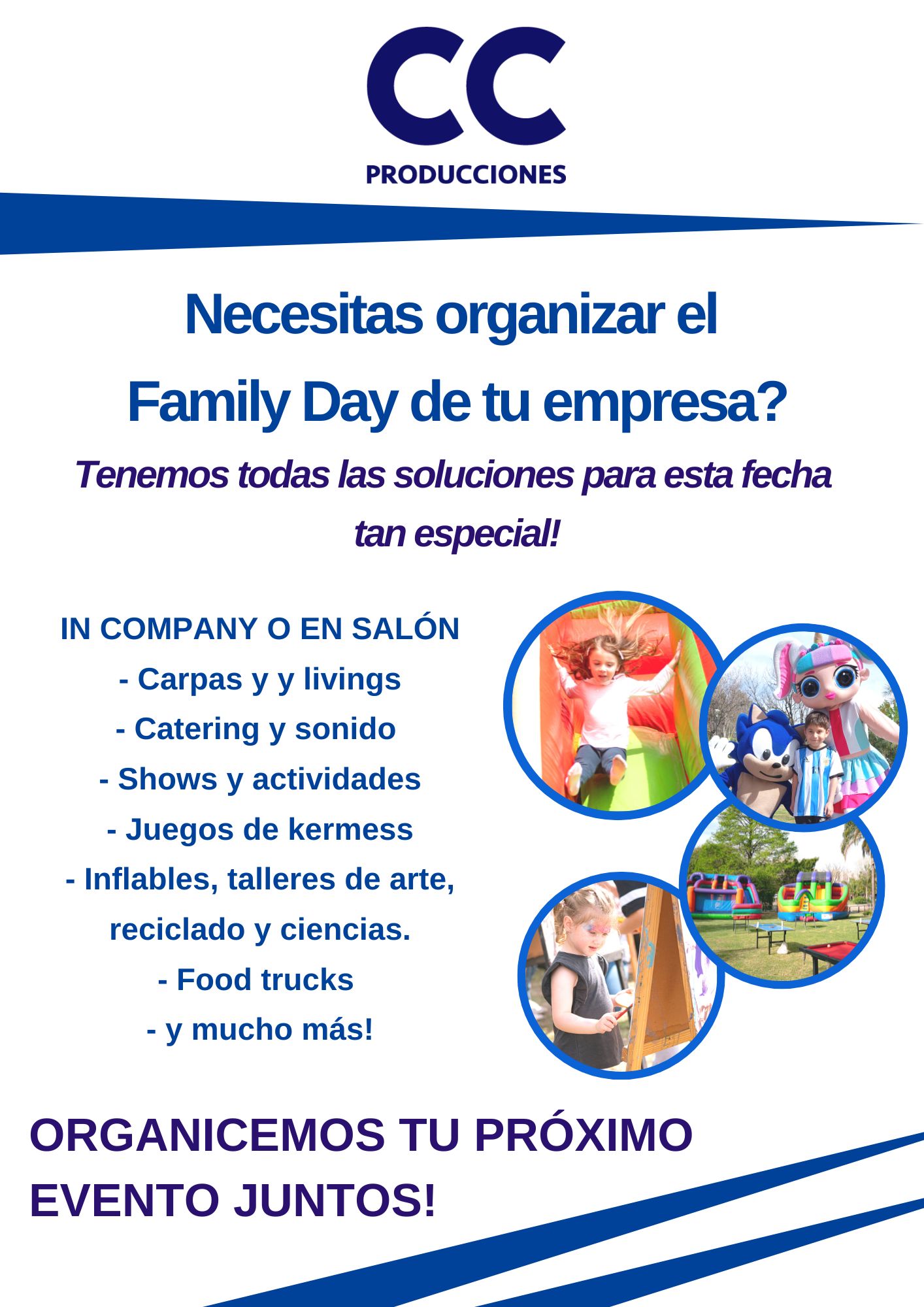 CC
PRODUCCIONES

Necesitas organizar el
Family Day de tu empresa?

Tenemos todas las soluciones para esta fecha tan especial!

IN COMPANY O EN SALÓN
- Carpas y y livings
- Catering y sonido
- Shows y actividades
- Juegos de kermess
- Inflables, talleres de arte, reciclado y ciencias.
- Food trucks
- y mucho más!

ORGANICEMOS TU PRÓXIMO EVENTO JUNTOS!